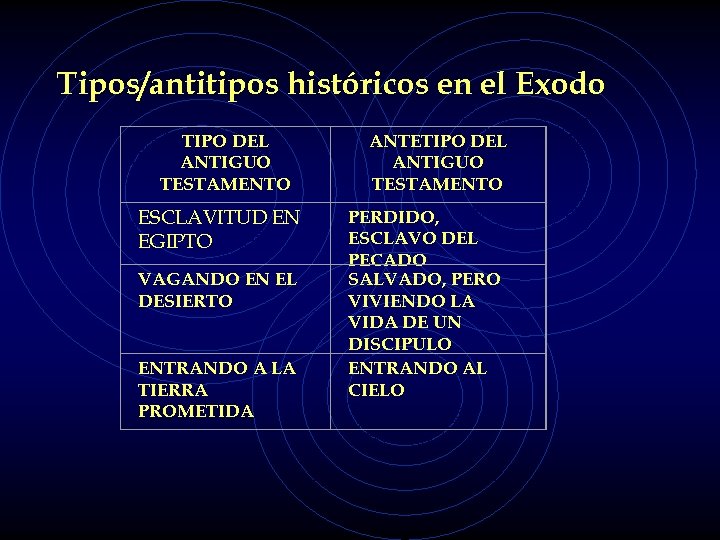 Tipos/antitipos históricos en el Exodo

| TIPO DEL ANTIGUO TESTAMENTO | ANTETIPO DEL ANTIGUO TESTAMENTO |
|---|---|
| ESCLAVITUD EN EGIPTO | PERDIDO, ESCLAVO DEL PECADO |
| VAGANDO EN EL DESIERTO | SALVADO, PERO VIVIENDO LA VIDA DE UN DISCIPULO |
| ENTRANDO A LA TIERRA PROMETIDA | ENTRANDO AL CIELO |